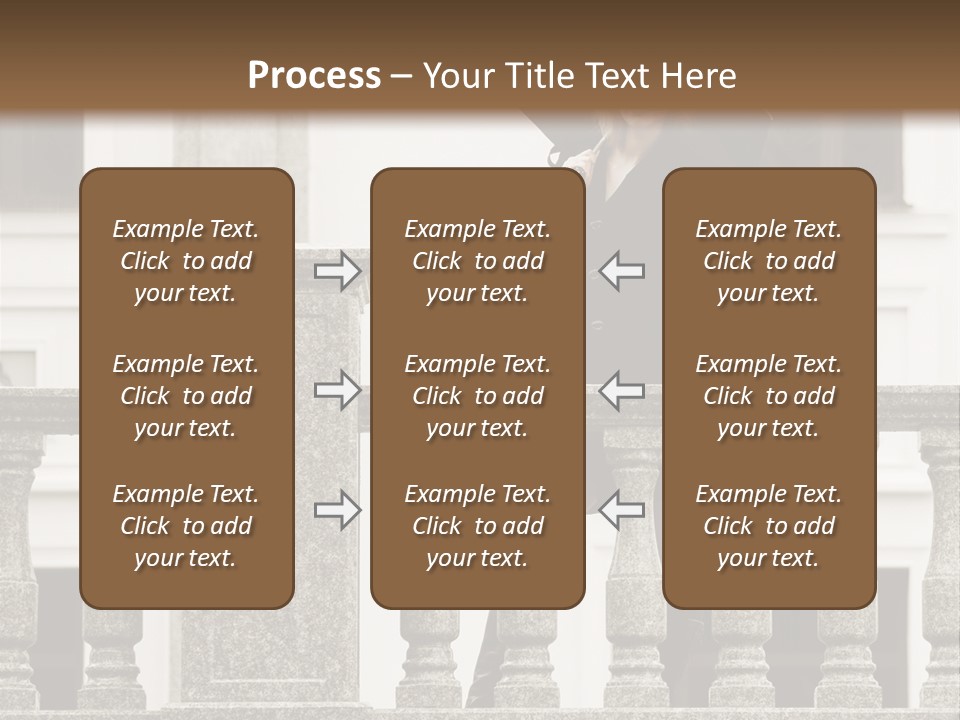 Process – Your Title Text Here

Example Text. Click to add your text.

Example Text. Click to add your text.

Example Text. Click to add your text.

Example Text. Click to add your text.

Example Text. Click to add your text.

Example Text. Click to add your text.

Example Text. Click to add your text.

Example Text. Click to add your text.

Example Text. Click to add your text.